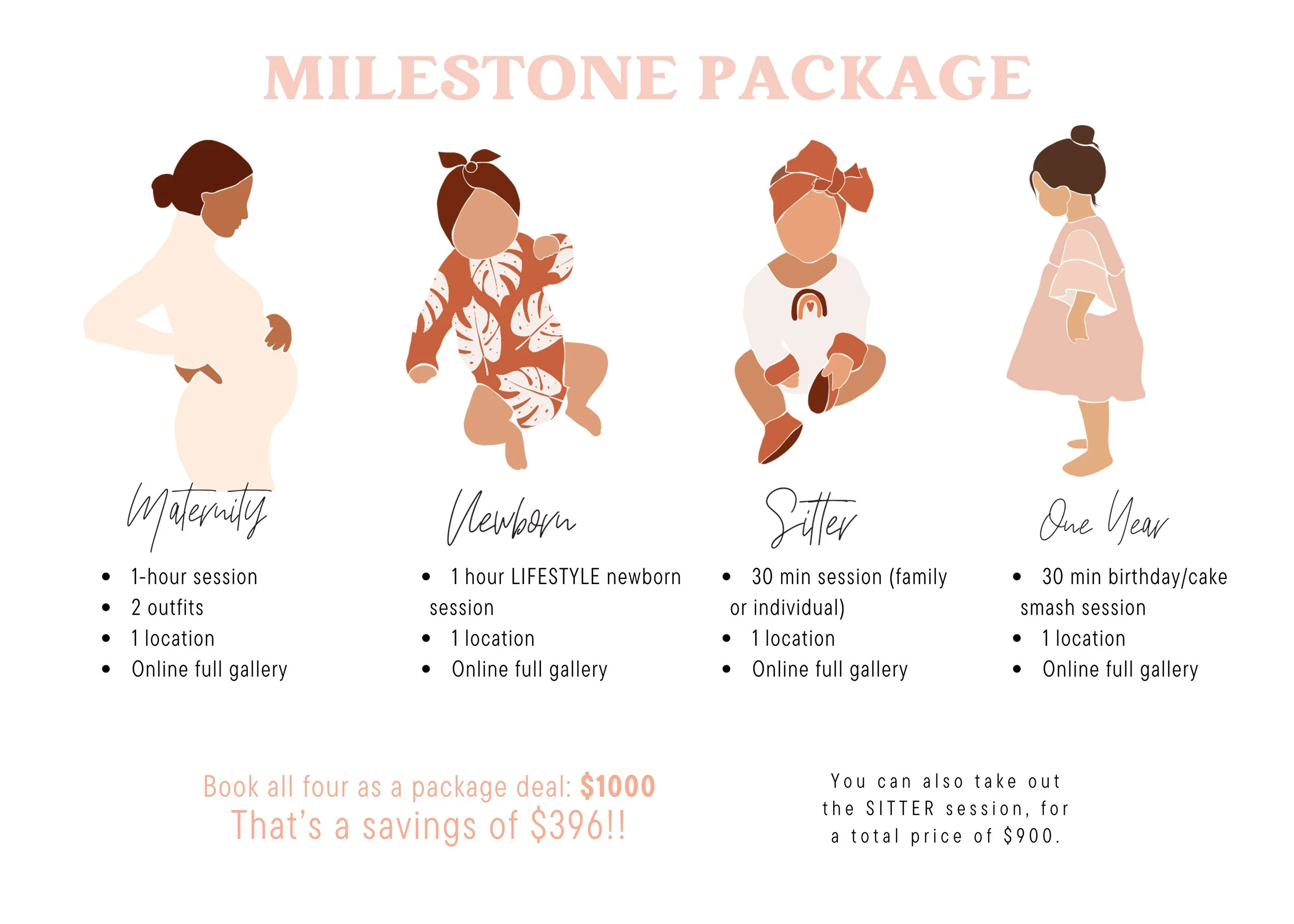 MILESTONE PACKAGE

Maternity

- 1-hour session
- 2 outfits
- 1 location
- Online full gallery

Newborn

- 1 hour LIFESTYLE newborn session
- 1 location
- Online full gallery

Sitter

- 30 min session (family or individual)
- 1 location
- Online full gallery

One Year

- 30 min birthday/cake smash session
- 1 location
- Online full gallery

Book all four as a package deal: $1000
That's a savings of $396!!

You can also take out the SITTER session, for a total price of $900.